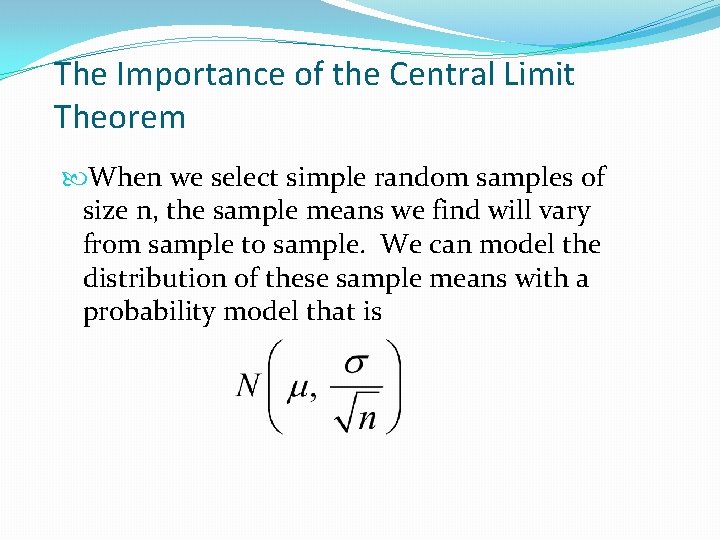 The Importance of the Central Limit Theorem

When we select simple random samples of size n, the sample means we find will vary from sample to sample. We can model the distribution of these sample means with a probability model that is

$N\left(\mu, \frac{\sigma}{\sqrt{n}}\right)$